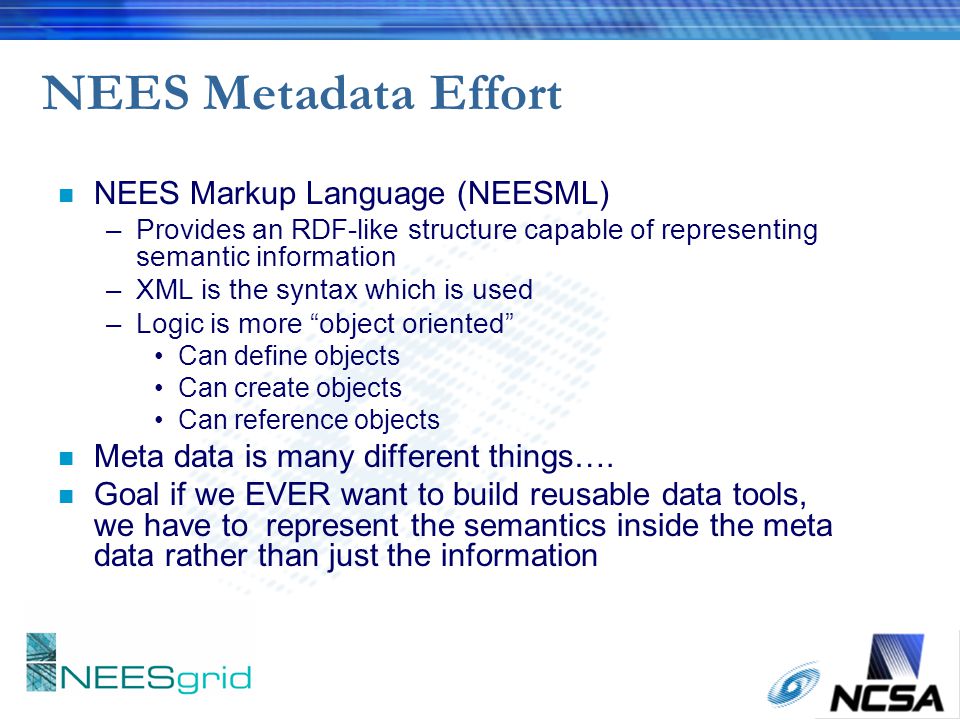 NEES Metadata Effort

- NEES Markup Language (NEESML)
  – Provides an RDF-like structure capable of representing semantic information
  – XML is the syntax which is used
  – Logic is more “object oriented”
    • Can define objects
    • Can create objects
    • Can reference objects
- Meta data is many different things….
- Goal if we EVER want to build reusable data tools, we have to represent the semantics inside the meta data rather than just the information

NEESgrid

NCSA